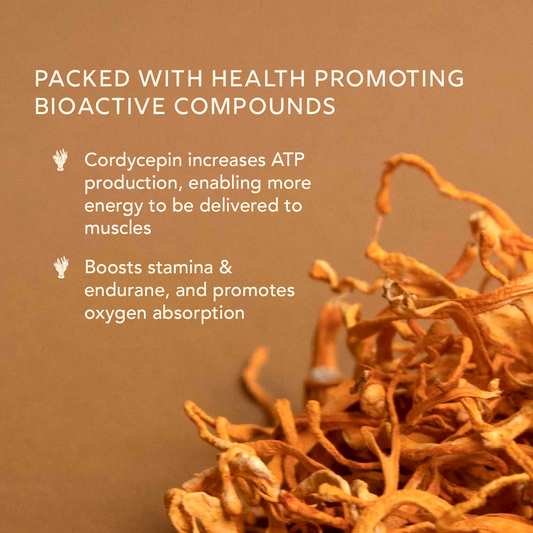 PACKED WITH HEALTH PROMOTING BIOACTIVE COMPOUNDS

Cordycepin increases ATP production, enabling more energy to be delivered to muscles

Boosts stamina & endurane, and promotes oxygen absorption